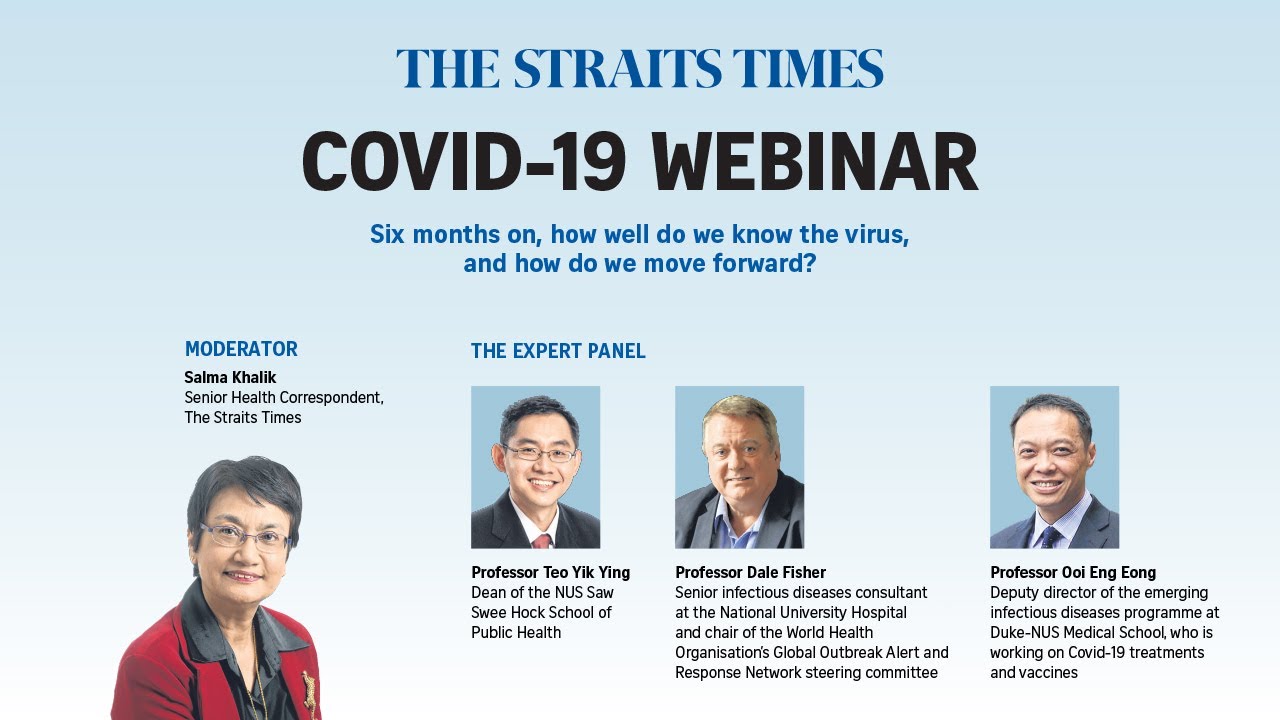 THE STRAITS TIMES

COVID-19 WEBINAR

Six months on, how well do we know the virus, and how do we move forward?

MODERATOR

Salma Khalik
Senior Health Correspondent, The Straits Times

THE EXPERT PANEL

Professor Teo Yik Ying
Dean of the NUS Saw Swee Hock School of Public Health

Professor Dale Fisher
Senior infectious diseases consultant at the National University Hospital and chair of the World Health Organisation's Global Outbreak Alert and Response Network steering committee

Professor Ooi Eng Eong
Deputy director of the emerging infectious diseases programme at Duke-NUS Medical School, who is working on Covid-19 treatments and vaccines